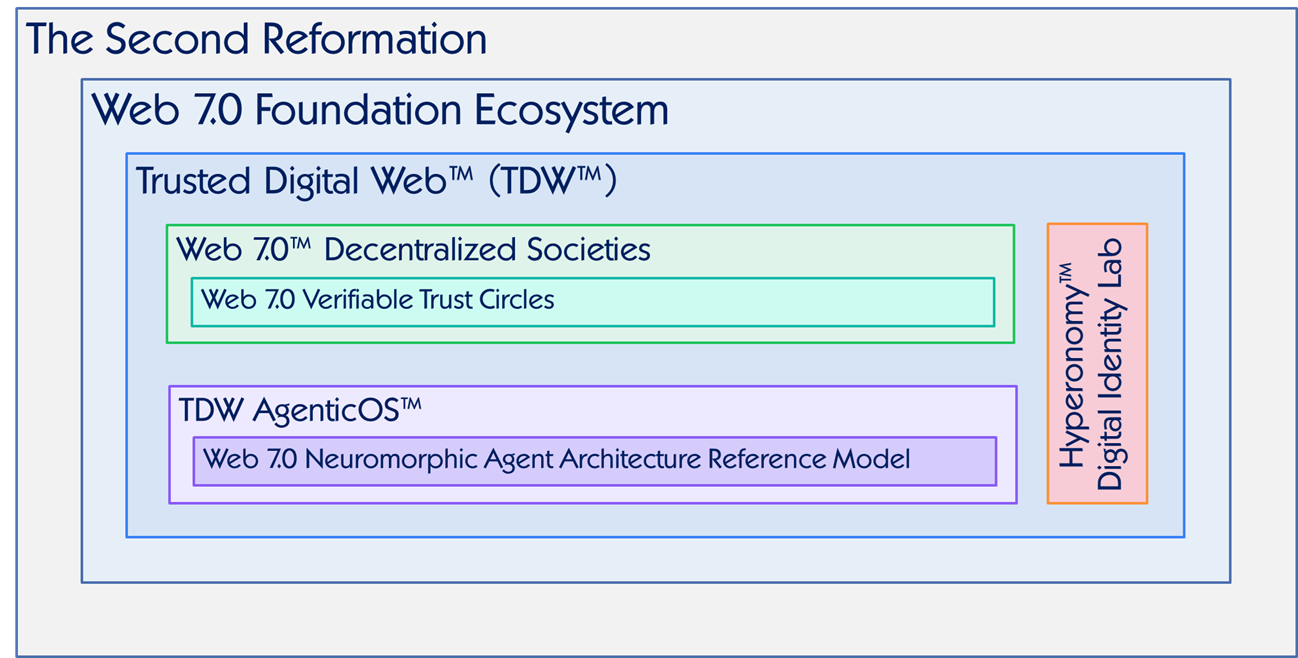 The Second Reformation

Web 7.0 Foundation Ecosystem

Trusted Digital Web™ (TDW™)

Web 7.0™ Decentralized Societies

Web 7.0 Verifiable Trust Circles

TDW AgenticOS™

Web 7.0 Neuromorphic Agent Architecture Reference Model

Hyperonomy™ Digital Identity Lab